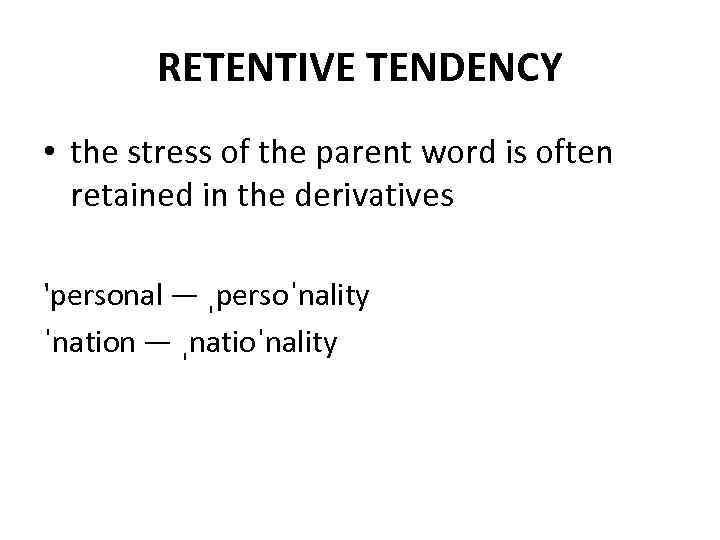 RETENTIVE TENDENCY

• the stress of the parent word is often retained in the derivatives

'personal — ˌpersoˈnality
ˈnation — ˌnatioˈnality